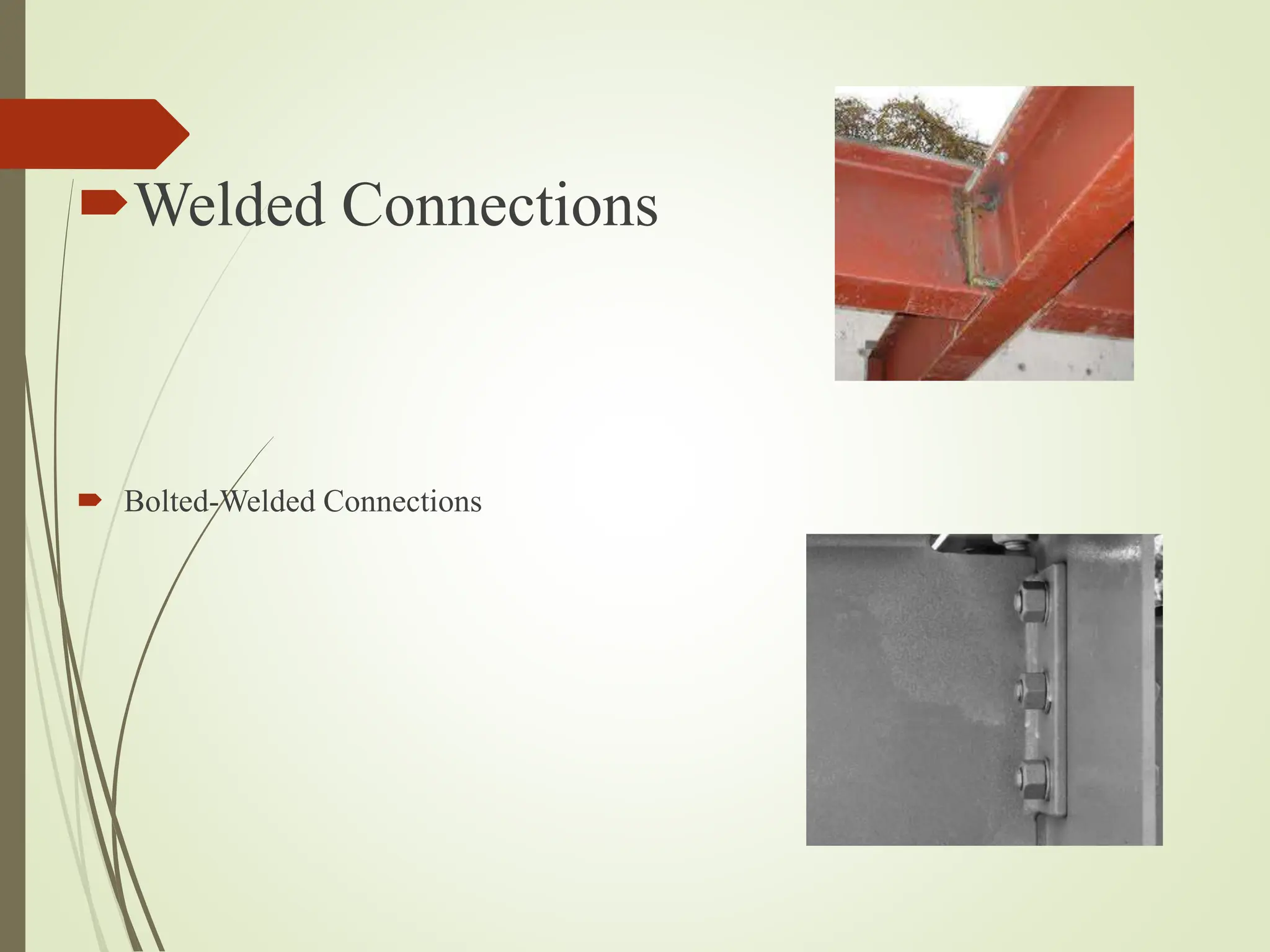 Welded Connections

Bolted-Welded Connections